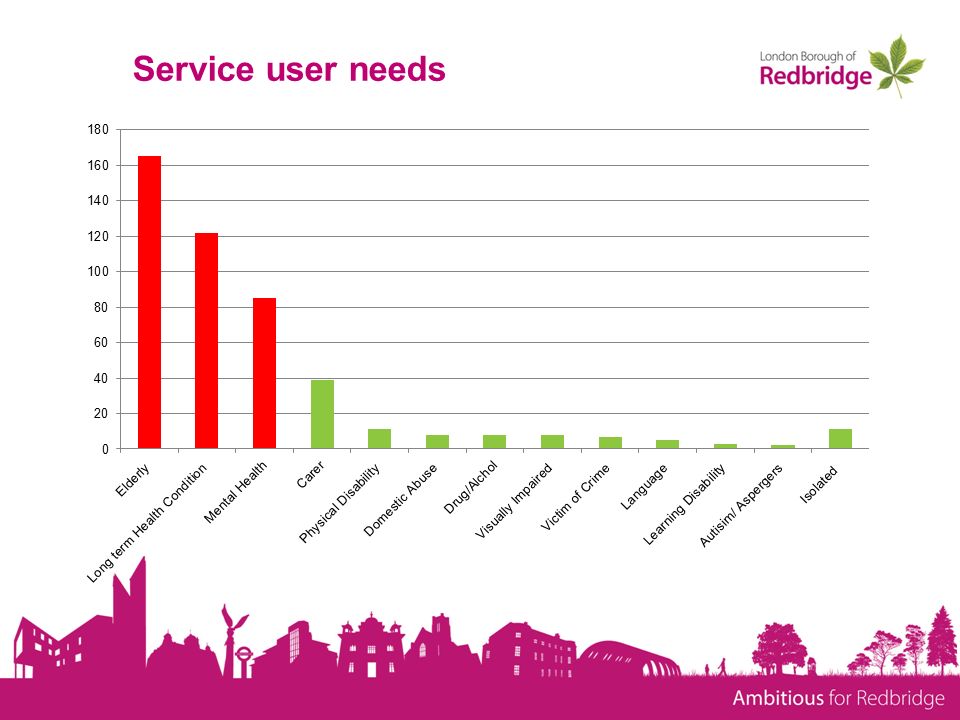 Service user needs

London Borough of
Redbridge

180
160
140
120
100
80
60
40
20
0

Elderly
Long term Health Condition
Mental Health
Carer
Physical Disability
Domestic Abuse
Drug/Alchol
Visually Impaired
Victim of Crime
Language
Learning Disability
Autisim/ Aspergers
Isolated

Ambitious for Redbridge